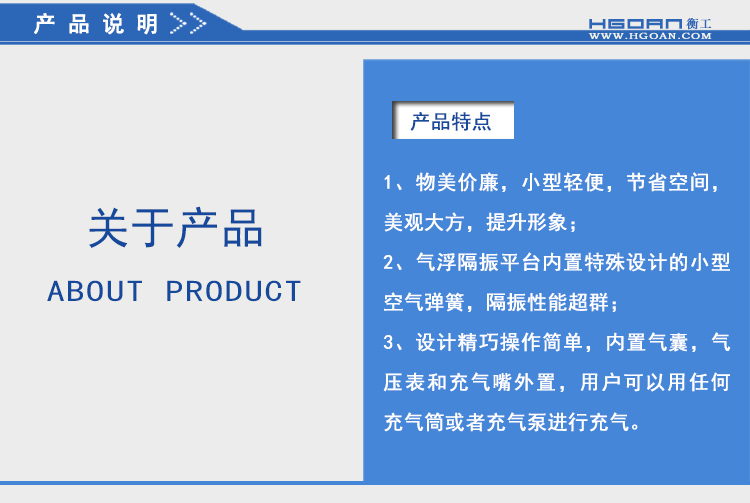 产品说明 >>

HGOAN 衡工
WWW.HGOAN.COM

关于产品
ABOUT PRODUCT

产品特点

1、物美价廉，小型轻便，节省空间，美观大方，提升形象；
2、气浮隔振平台内置特殊设计的小型空气弹簧，隔振性能超群；
3、设计精巧操作简单，内置气囊，气压表和充气嘴外置，用户可以用任何充气筒或者充气泵进行充气。